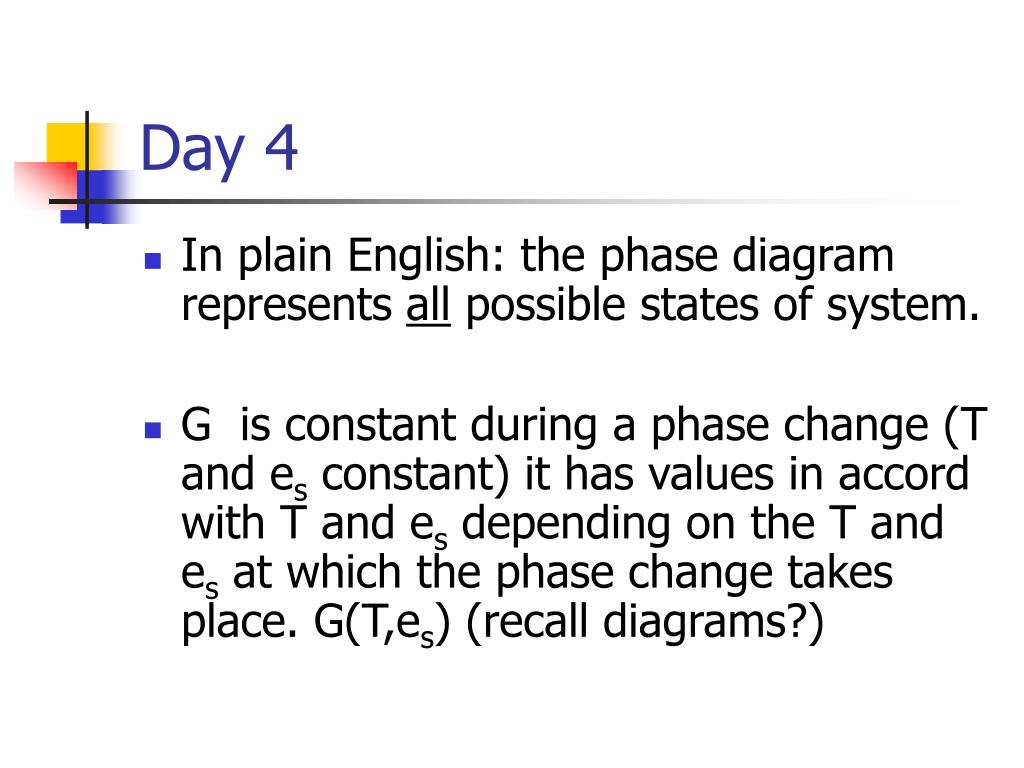 Day 4

- In plain English: the phase diagram represents all possible states of system.

- G is constant during a phase change (T and $e_s$ constant) it has values in accord with T and $e_s$ depending on the T and $e_s$ at which the phase change takes place. G(T,$e_s$) (recall diagrams?)